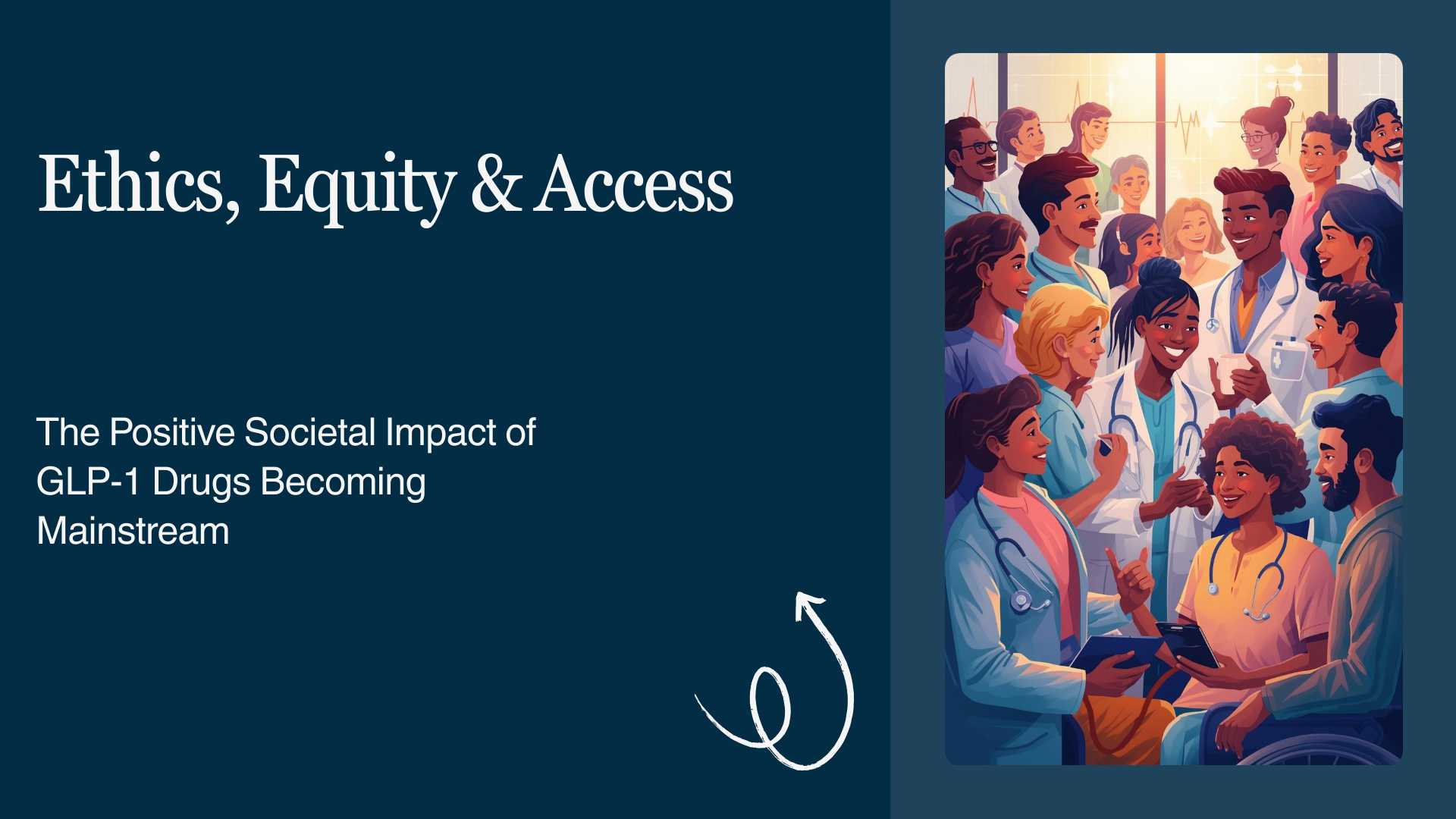 Ethics, Equity & Access

The Positive Societal Impact of GLP-1 Drugs Becoming Mainstream